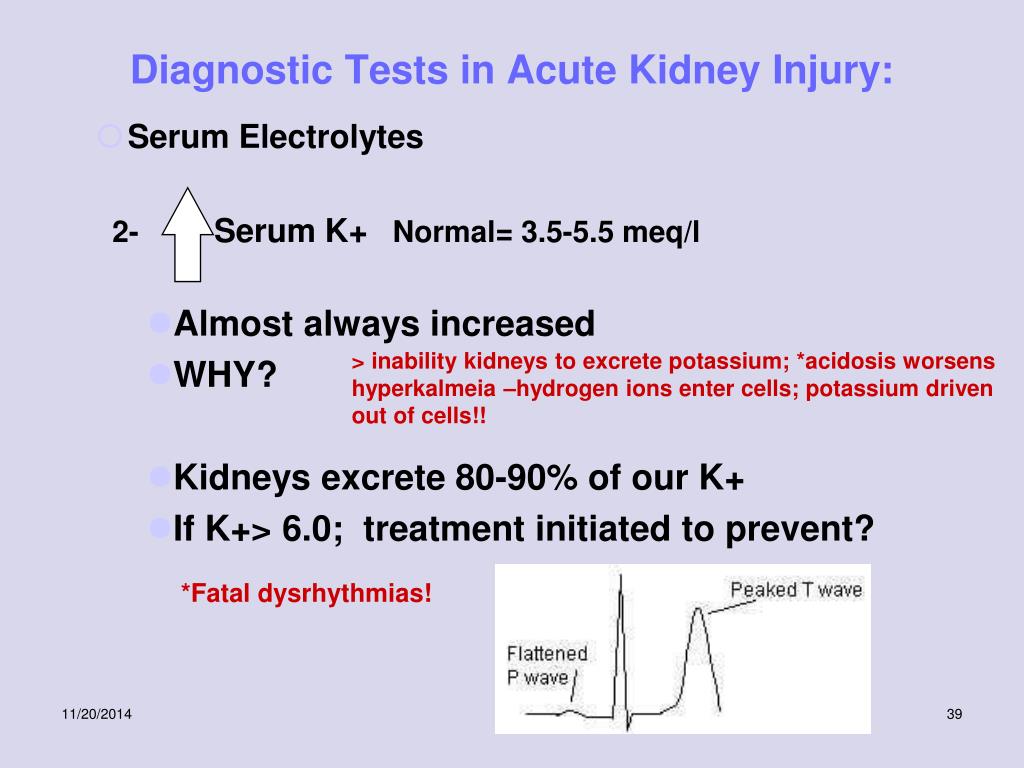 Diagnostic Tests in Acute Kidney Injury:

Serum Electrolytes

2- Serum K+ Normal= 3.5-5.5 meq/l

Almost always increased

WHY?

> inability kidneys to excrete potassium; *acidosis worsens hyperkalmeia –hydrogen ions enter cells; potassium driven out of cells!!

Kidneys excrete 80-90% of our K+

If K+> 6.0; treatment initiated to prevent?

*Fatal dysrhythmias!

Peaked T wave

Flattened P wave

11/20/2014

39